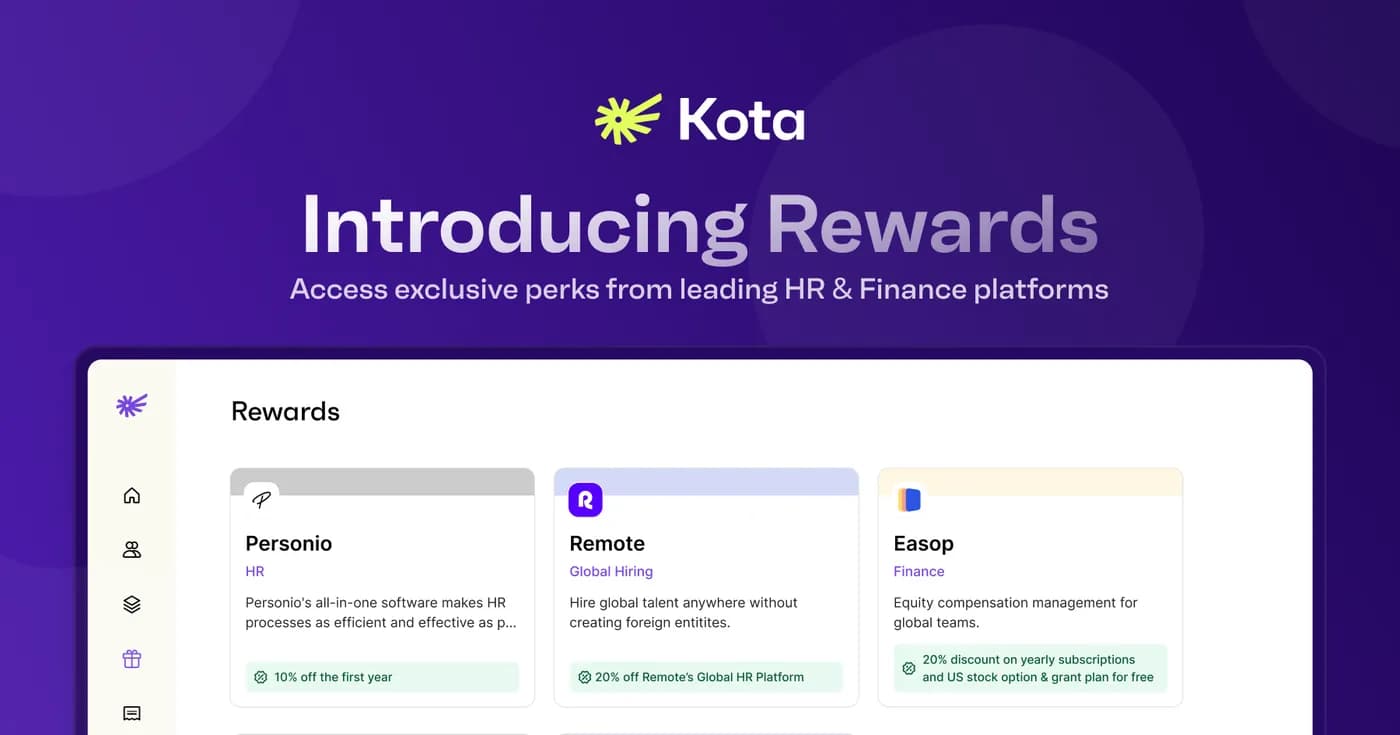 Kota

Introducing Rewards

Access exclusive perks from leading HR & Finance platforms

Rewards

Personio
HR
Personio's all-in-one software makes HR processes as efficient and effective as p...
10% off the first year

Remote
Global Hiring
Hire global talent anywhere without creating foreign entitites.
20% off Remote's Global HR Platform

Easop
Finance
Equity compensation management for global teams.
20% discount on yearly subscriptions and US stock option & grant plan for free